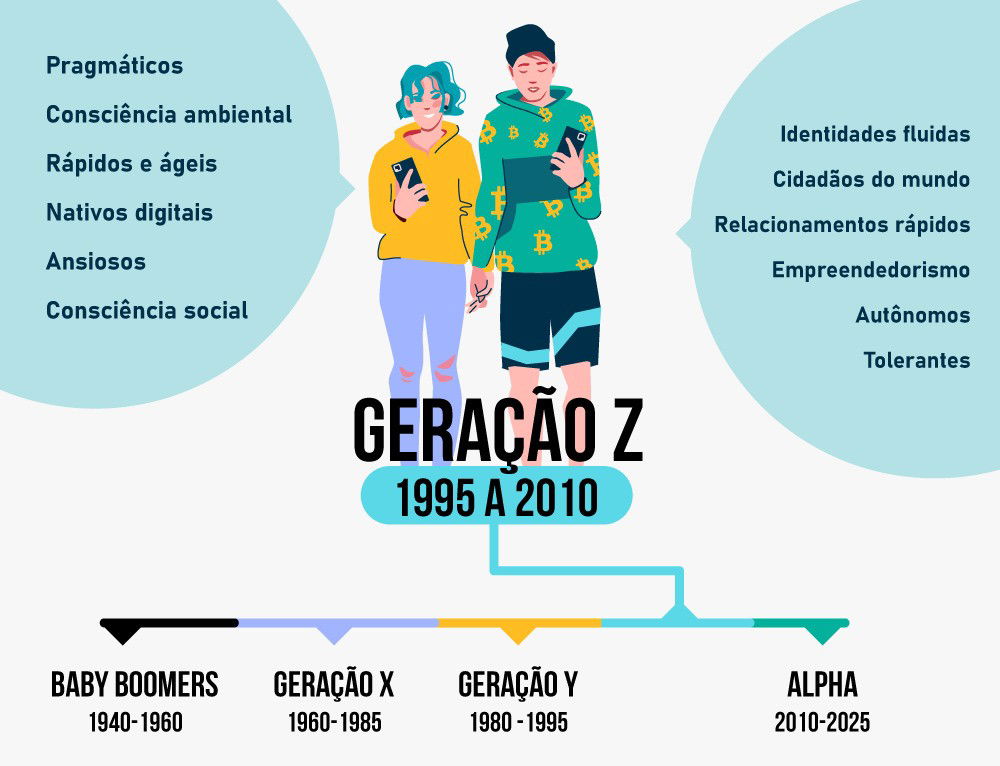 Pragmáticos
Consciência ambiental
Rápidos e ágeis
Nativos digitais
Ansiosos
Consciência social

Identidades fluidas
Cidadãos do mundo
Relacionamentos rápidos
Empreendedorismo
Autônomos
Tolerantes

GERAÇÃO Z
1995 A 2010

BABY BOOMERS
1940-1960

GERAÇÃO X
1960-1985

GERAÇÃO Y
1980 -1995

ALPHA
2010-2025